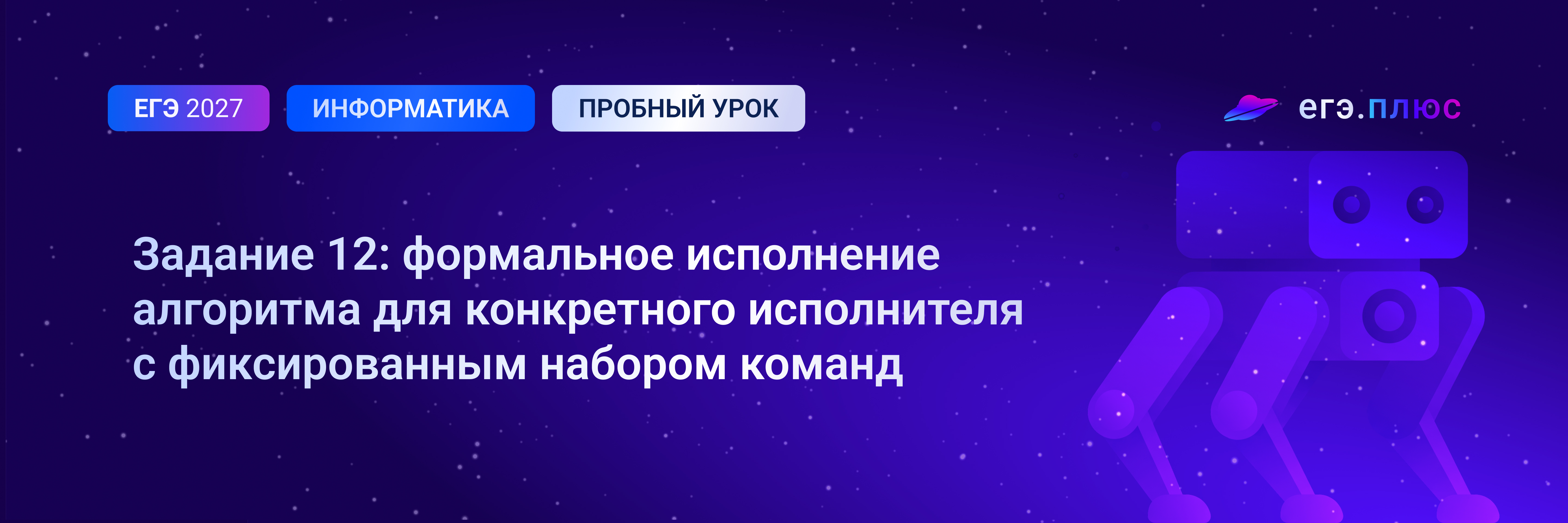 ЕГЭ 2027 ИНФОРМАТИКА ПРОБНЫЙ УРОК

егэ.плюс

Задание 12: формальное исполнение алгоритма для конкретного исполнителя с фиксированным набором команд